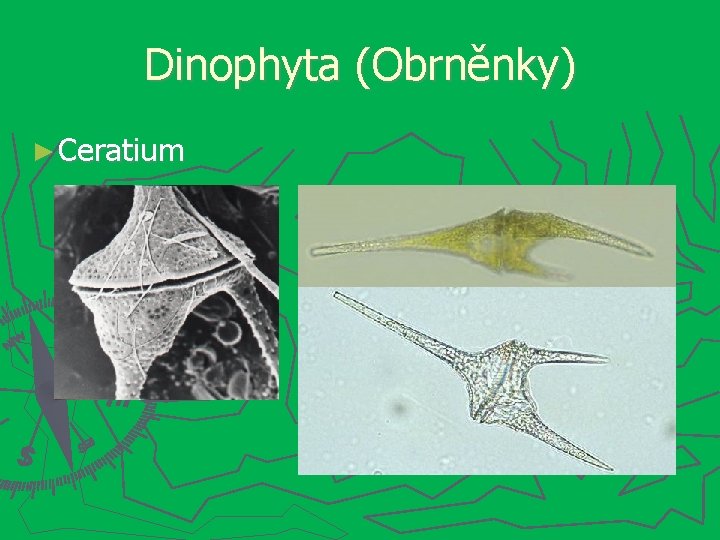 Dinophyta (Obrněnky)

►Ceratium